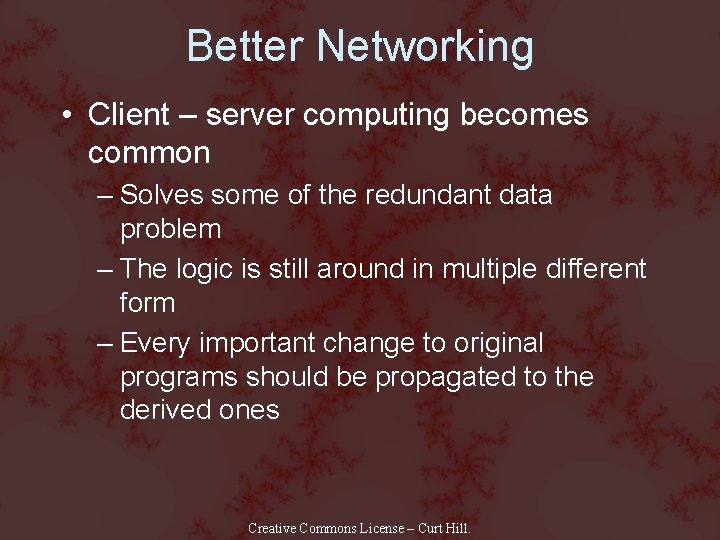 Better Networking

• Client – server computing becomes common
– Solves some of the redundant data problem
– The logic is still around in multiple different form
– Every important change to original programs should be propagated to the derived ones

Creative Commons License – Curt Hill.